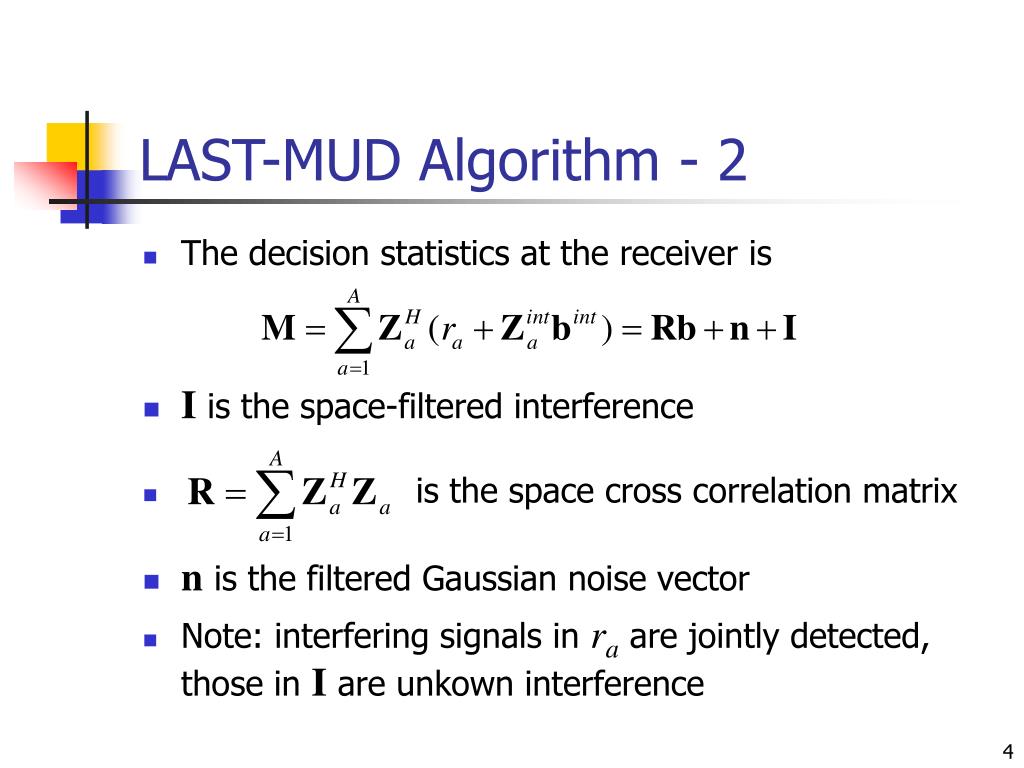 LAST-MUD Algorithm - 2

The decision statistics at the receiver is

$\mathbf{M} = \sum_{a=1}^{A} \mathbf{Z}_a^H (r_a + \mathbf{Z}_a^{int} \mathbf{b}^{int}) = \mathbf{Rb} + \mathbf{n} + \mathbf{I}$

$\mathbf{I}$ is the space-filtered interference

$\mathbf{R} = \sum_{a=1}^{A} \mathbf{Z}_a^H \mathbf{Z}_a$ is the space cross correlation matrix

$\mathbf{n}$ is the filtered Gaussian noise vector

Note: interfering signals in $r_a$ are jointly detected, those in $\mathbf{I}$ are unkown interference

4